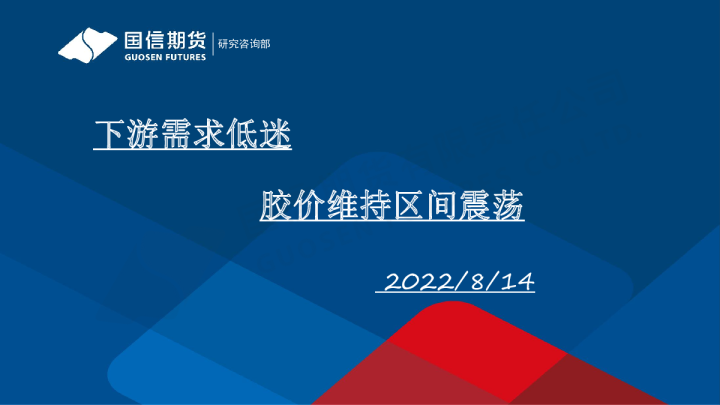 国信期货
GUOSEN FUTURES
研究咨询部

下游需求低迷

胶价维持区间震荡

2022/8/14